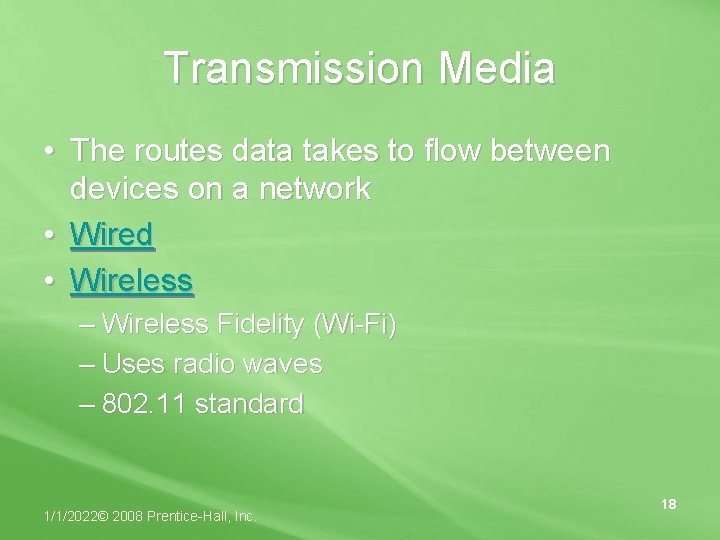 Transmission Media

• The routes data takes to flow between devices on a network
• Wired
• Wireless
– Wireless Fidelity (Wi-Fi)
– Uses radio waves
– 802.11 standard

1/1/2022© 2008 Prentice-Hall, Inc.

18